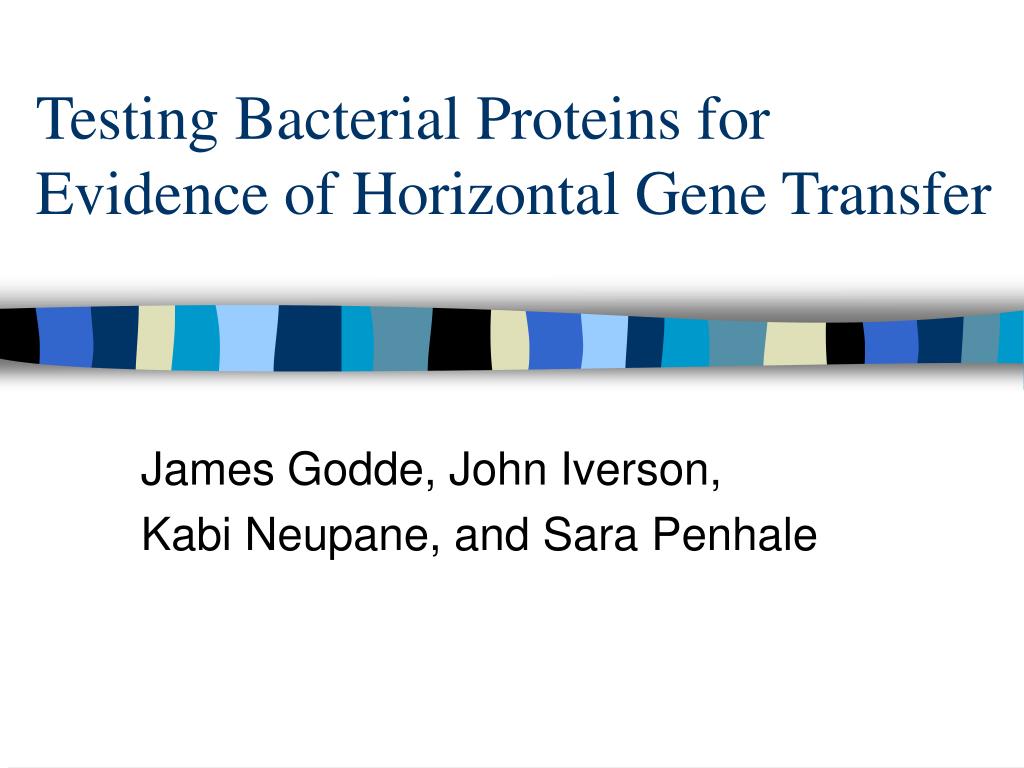 Testing Bacterial Proteins for Evidence of Horizontal Gene Transfer

James Godde, John Iverson,
Kabi Neupane, and Sara Penhale